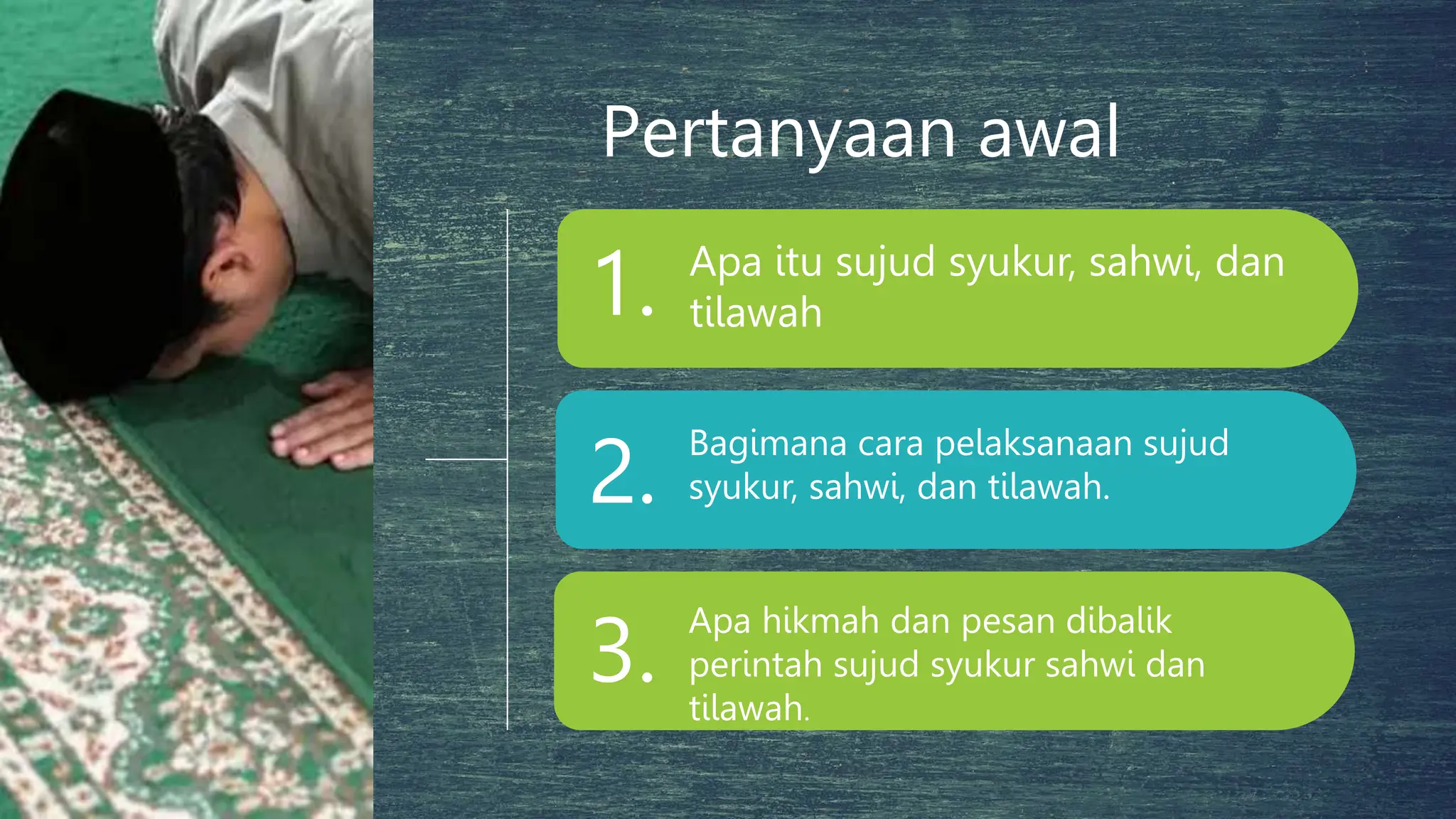 Pertanyaan awal

1. Apa itu sujud syukur, sahwi, dan tilawah

2. Bagimana cara pelaksanaan sujud syukur, sahwi, dan tilawah.

3. Apa hikmah dan pesan dibalik perintah sujud syukur sahwi dan tilawah.